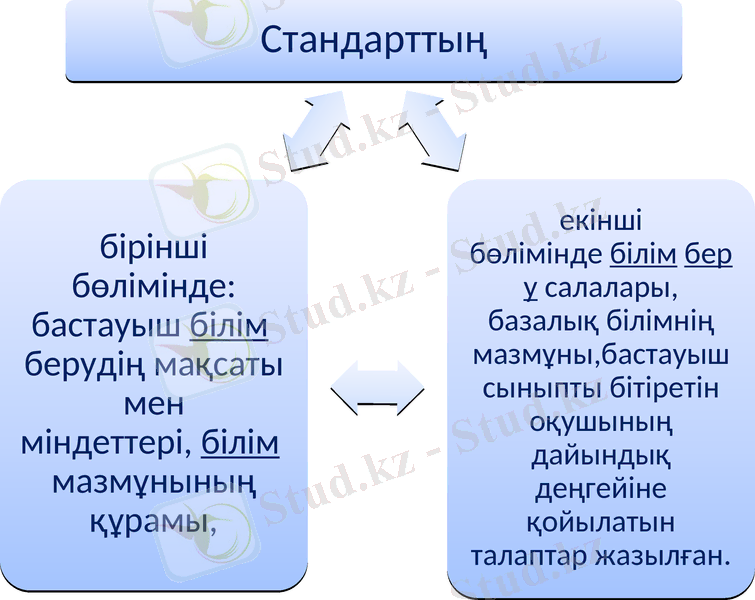 Стандарттың

бірінші бөлімінде: бастауыш білім берудің мақсаты мен міндеттері, білім мазмұнының құрамы,

екінші бөлімінде білім беру салалары, базалық білімнің мазмұны,бастауыш сыныпты бітіретін оқушының дайындық деңгейіне қойылатын талаптар жазылған.

Stud.kz - Stud.kz